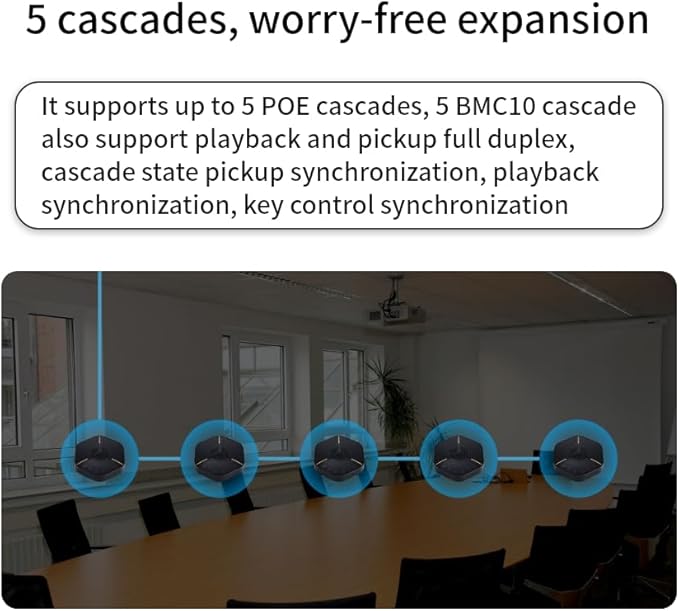 5 cascades, worry-free expansion

It supports up to 5 POE cascades, 5 BMC10 cascade also support playback and pickup full duplex, cascade state pickup synchronization, playback synchronization, key control synchronization